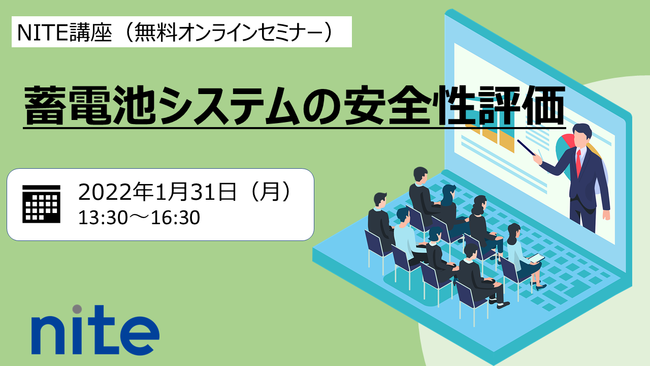 NITE講座（無料オンラインセミナー）

蓄電池システムの安全性評価

2022年1月31日（月）
13:30～16:30

nite